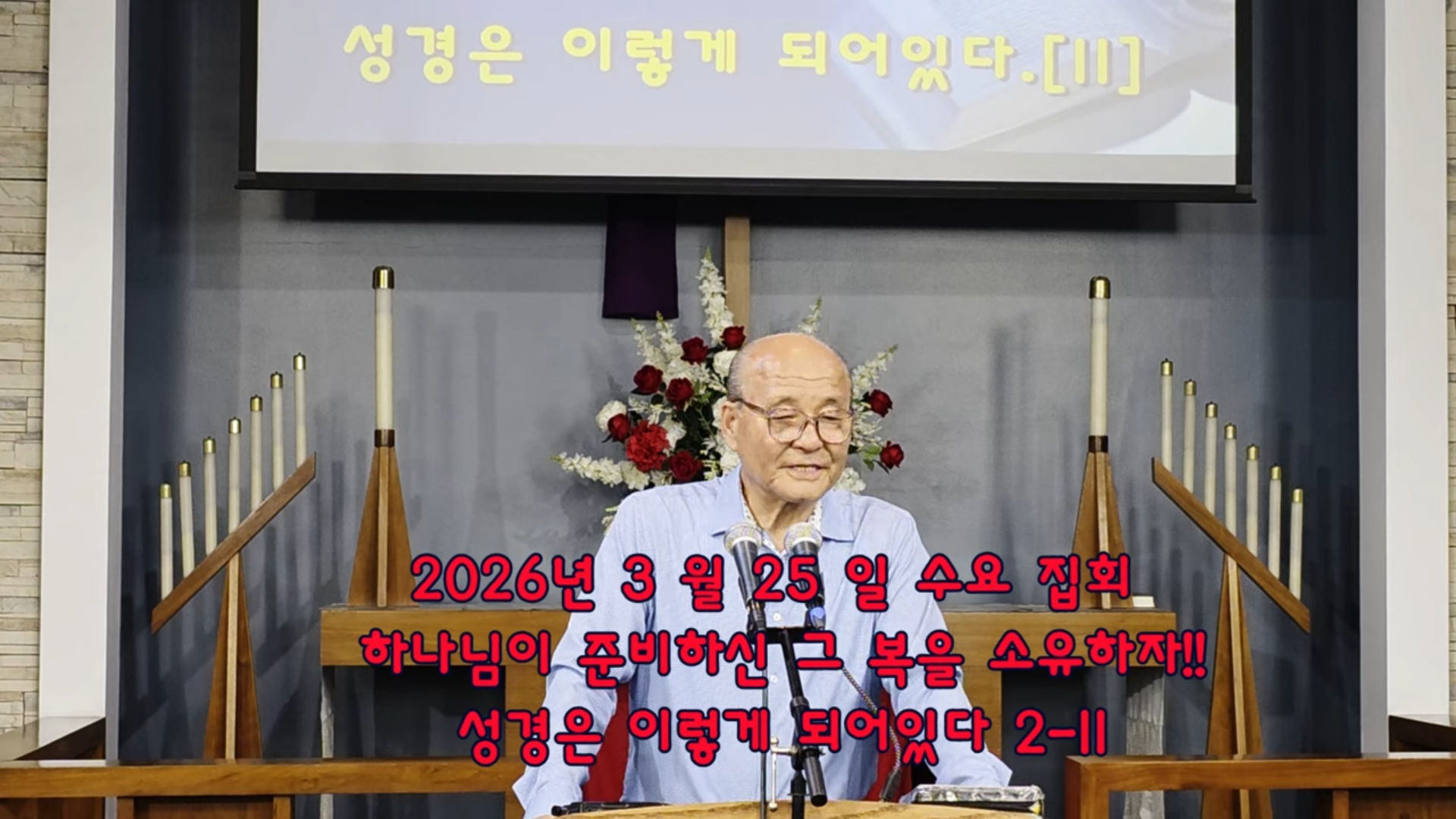 성경은 이렇게 되어있다.[II]

2026년 3 월 25 일 수요 집회
하나님이 준비하신 그 복을 소유하자!!
성경은 이렇게 되어있다 2-II